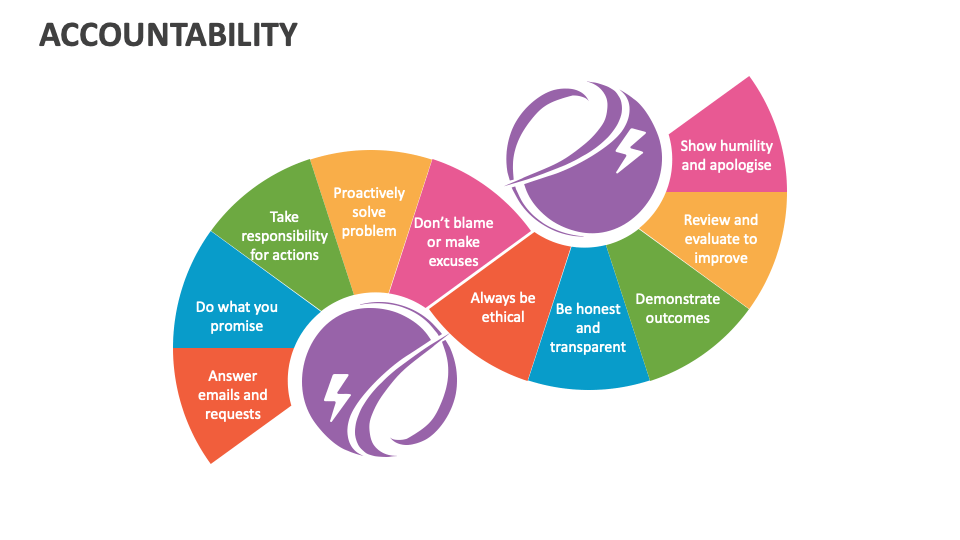 ACCOUNTABILITY

Answer emails and requests

Do what you promise

Take responsibility for actions

Proactively solve problem

Don't blame or make excuses

Always be ethical

Be honest and transparent

Demonstrate outcomes

Review and evaluate to improve

Show humility and apologise